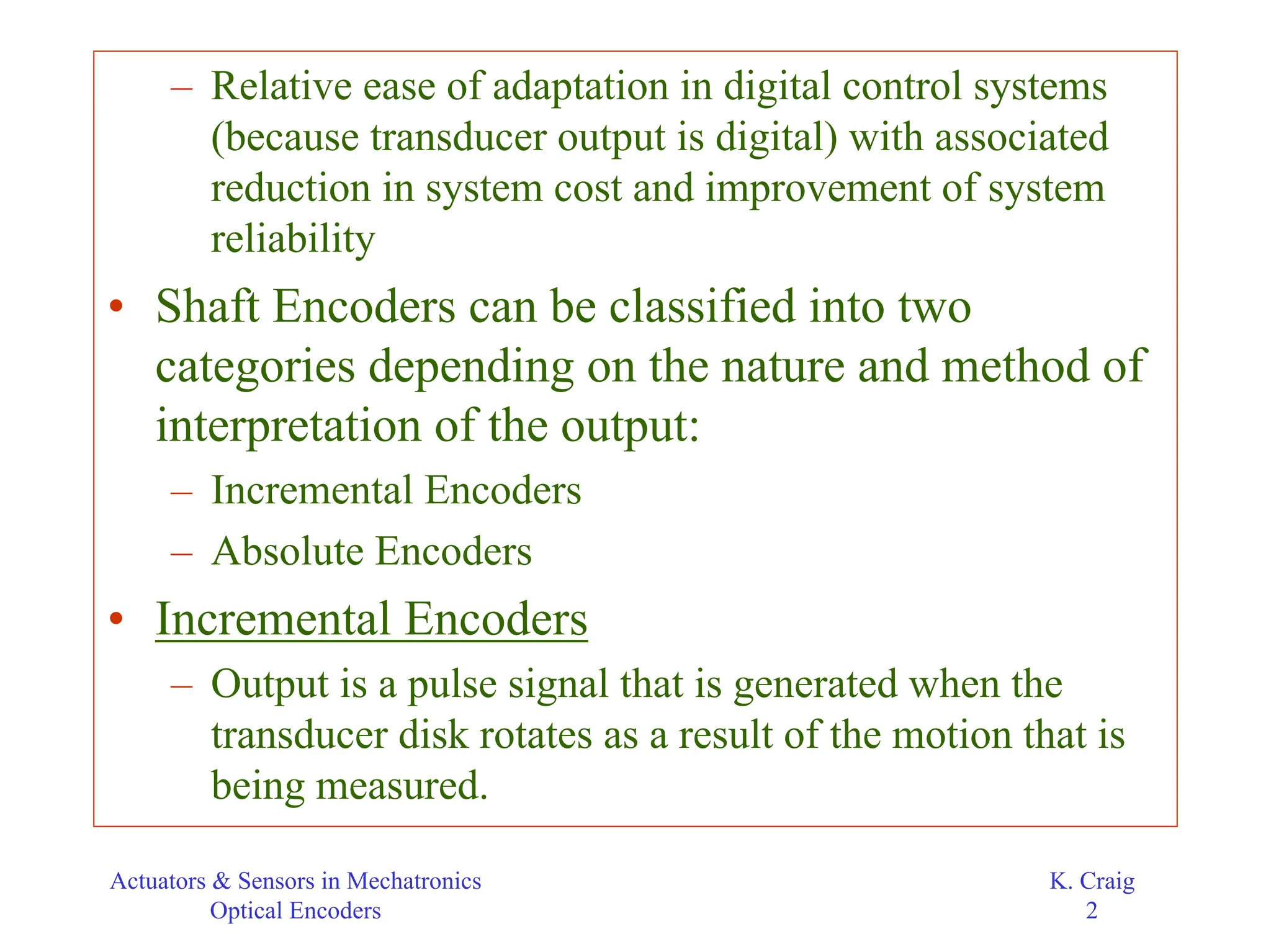 – Relative ease of adaptation in digital control systems (because transducer output is digital) with associated reduction in system cost and improvement of system reliability

• Shaft Encoders can be classified into two categories depending on the nature and method of interpretation of the output:

– Incremental Encoders

– Absolute Encoders

• Incremental Encoders

– Output is a pulse signal that is generated when the transducer disk rotates as a result of the motion that is being measured.

Actuators & Sensors in Mechatronics
Optical Encoders

K. Craig
2